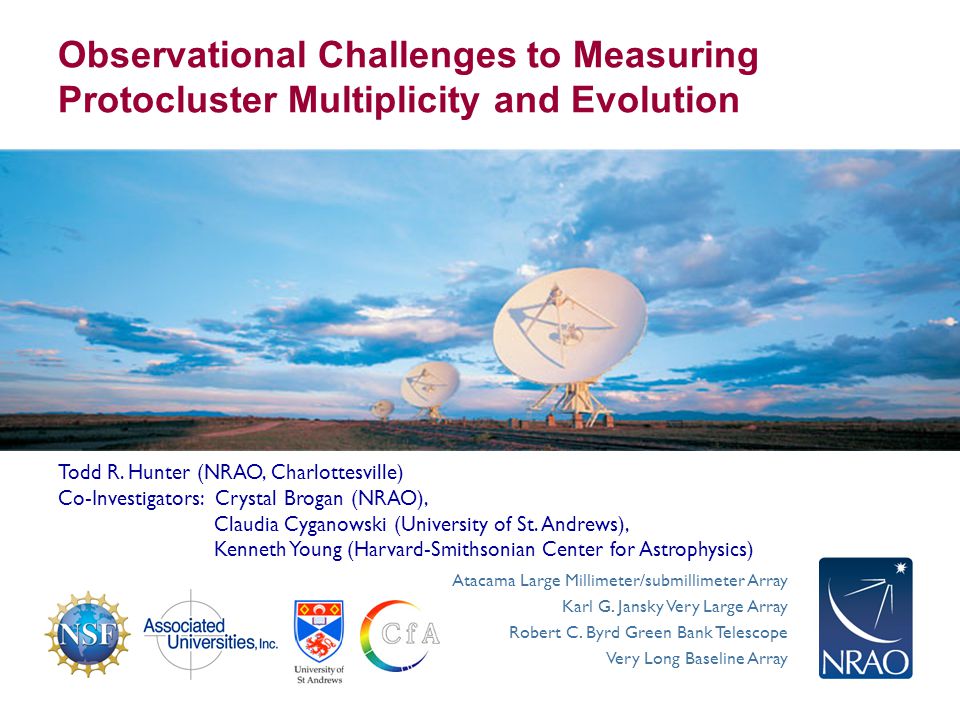 Observational Challenges to Measuring Protocluster Multiplicity and Evolution

Todd R. Hunter (NRAO, Charlottesville)
Co-Investigators: Crystal Brogan (NRAO),
Claudia Cyganowski (University of St. Andrews),
Kenneth Young (Harvard-Smithsonian Center for Astrophysics)

Atacama Large Millimeter/submillimeter Array
Karl G. Jansky Very Large Array
Robert C. Byrd Green Bank Telescope
Very Long Baseline Array

NSF

Associated Universities, Inc.

University of St Andrews

CfA

NRAO